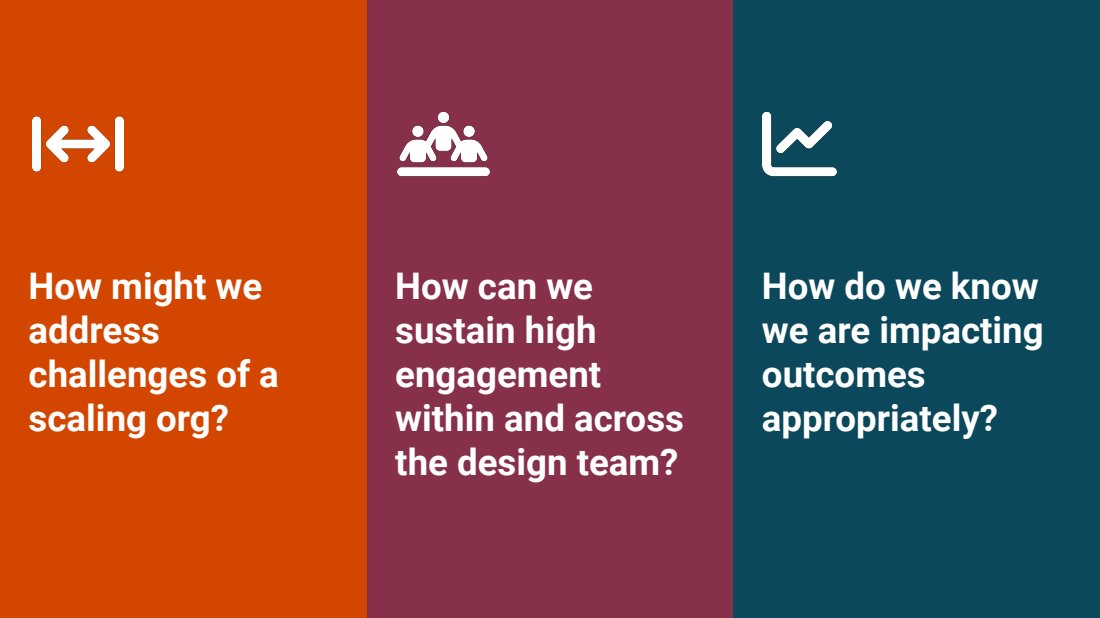 How might we address challenges of a scaling org?

How can we sustain high engagement within and across the design team?

How do we know we are impacting outcomes appropriately?